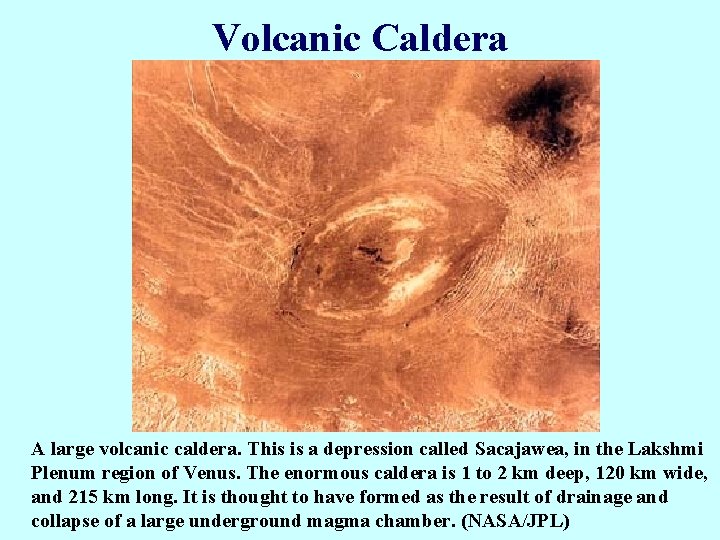 Volcanic Caldera

A large volcanic caldera. This is a depression called Sacajawea, in the Lakshmi Plenum region of Venus. The enormous caldera is 1 to 2 km deep, 120 km wide, and 215 km long. It is thought to have formed as the result of drainage and collapse of a large underground magma chamber. (NASA/JPL)